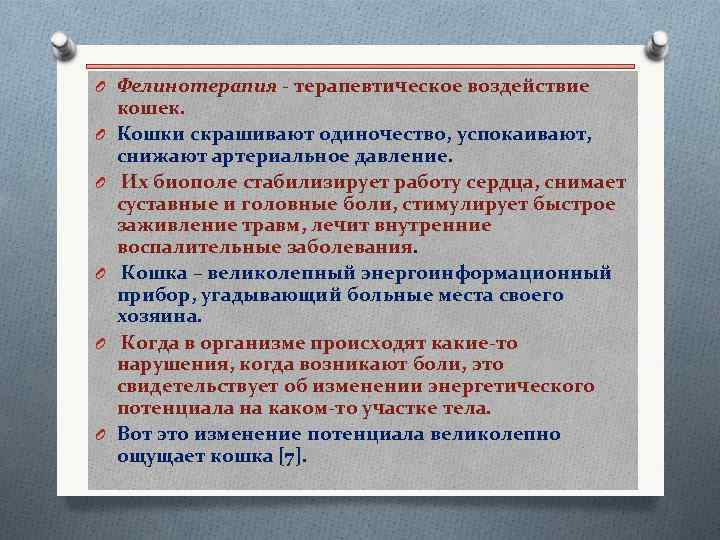 Фелинотерапия - терапевтическое воздействие кошек.

Кошки скрашивают одиночество, успокаивают, снижают артериальное давление.

Их биополе стабилизирует работу сердца, снимает суставные и головные боли, стимулирует быстрое заживление травм, лечит внутренние воспалительные заболевания.

Кошка – великолепный энергоинформационный прибор, угадывающий больные места своего хозяина.

Когда в организме происходят какие-то нарушения, когда возникают боли, это свидетельствует об изменении энергетического потенциала на каком-то участке тела.

Вот это изменение потенциала великолепно ощущает кошка [7].